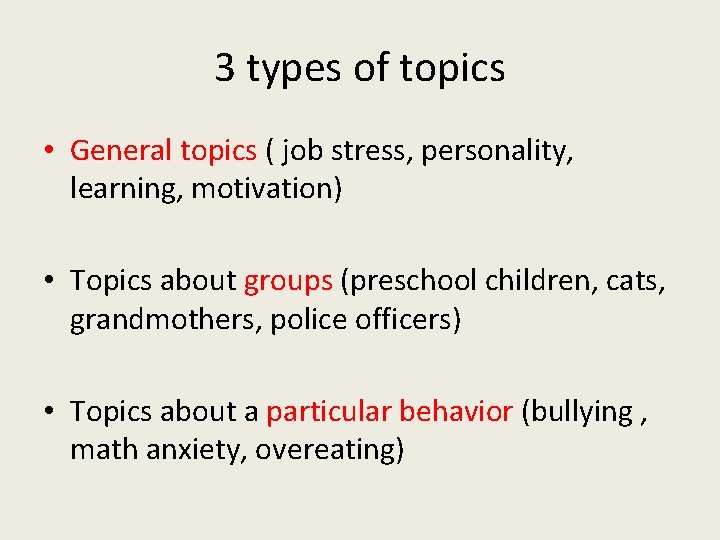 3 types of topics

• General topics ( job stress, personality, learning, motivation)

• Topics about groups (preschool children, cats, grandmothers, police officers)

• Topics about a particular behavior (bullying , math anxiety, overeating)